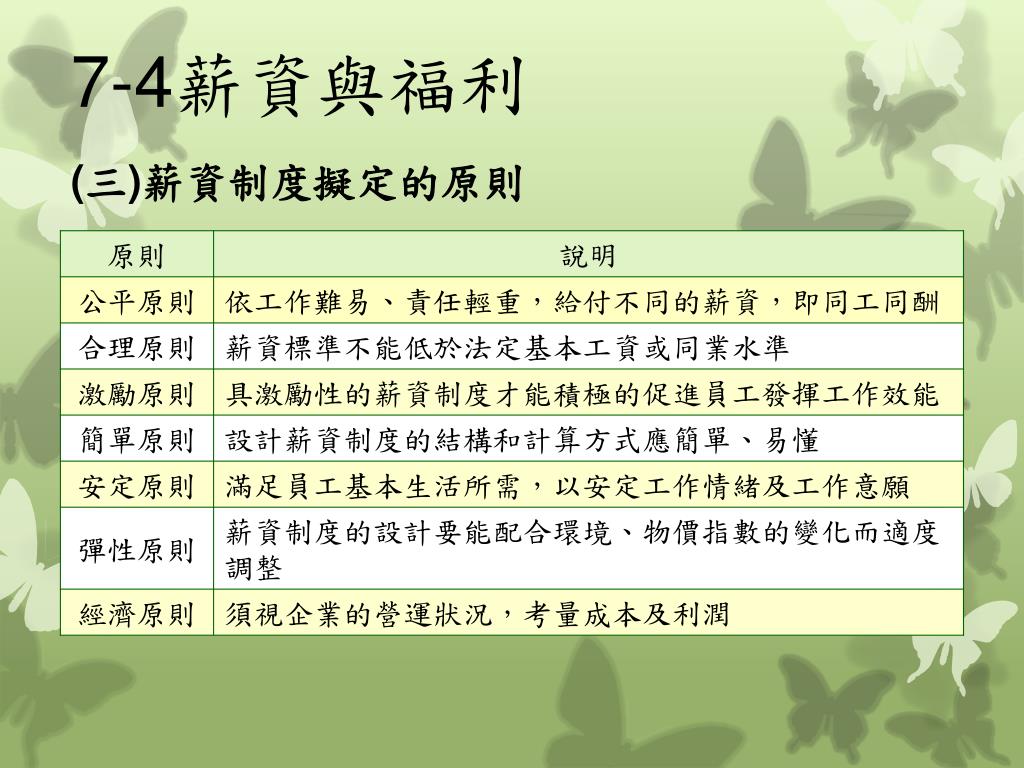 7-4薪資與福利

(三)薪資制度擬定的原則

| 原則 | 說明 |
|---|---|
| 公平原則 | 依工作難易、責任輕重，給付不同的薪資，即同工同酬 |
| 合理原則 | 薪資標準不能低於法定基本工資或同業水準 |
| 激勵原則 | 具激勵性的薪資制度才能積極的促進員工發揮工作效能 |
| 簡單原則 | 設計薪資制度的結構和計算方式應簡單、易懂 |
| 安定原則 | 滿足員工基本生活所需，以安定工作情緒及工作意願 |
| 彈性原則 | 薪資制度的設計要能配合環境、物價指數的變化而適度調整 |
| 經濟原則 | 須視企業的營運狀況，考量成本及利潤 |